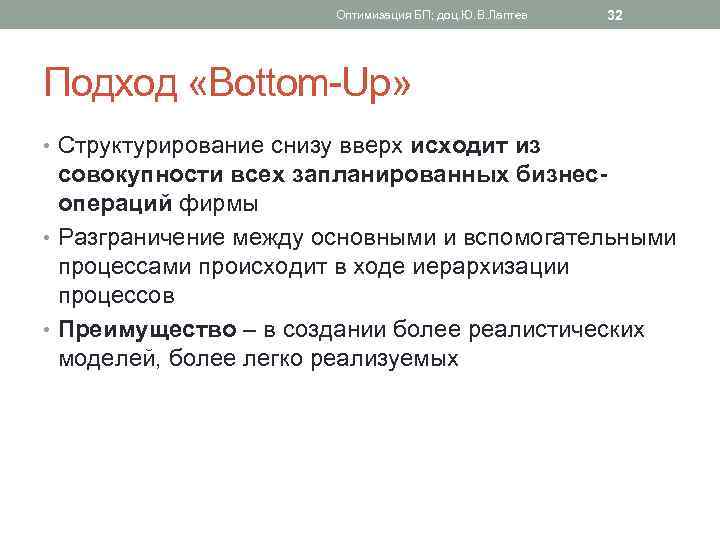 Оптимизация БП; доц.Ю.В.Лаптев 32

Подход «Bottom-Up»

• Структурирование снизу вверх исходит из совокупности всех запланированных бизнес-операций фирмы

• Разграничение между основными и вспомогательными процессами происходит в ходе иерархизации процессов

• Преимущество – в создании более реалистических моделей, более легко реализуемых